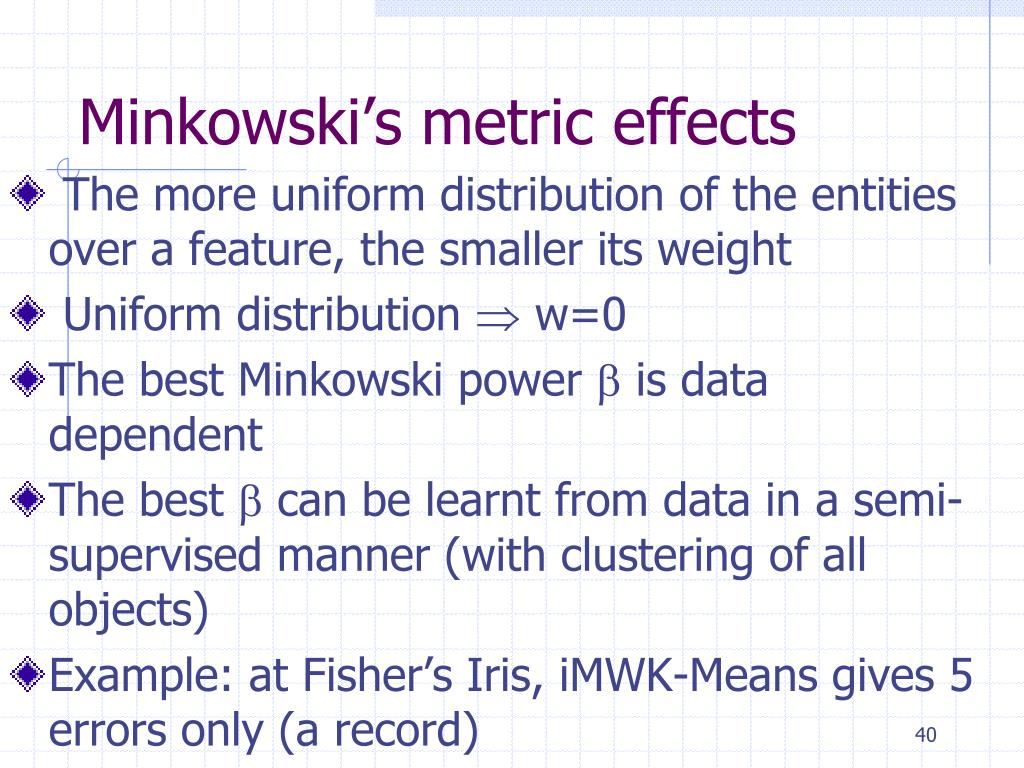 Minkowski’s metric effects

The more uniform distribution of the entities over a feature, the smaller its weight

Uniform distribution $\Rightarrow$ w=0

The best Minkowski power $\beta$ is data dependent

The best $\beta$ can be learnt from data in a semi-supervised manner (with clustering of all objects)

Example: at Fisher’s Iris, iMWK-Means gives 5 errors only (a record)

40